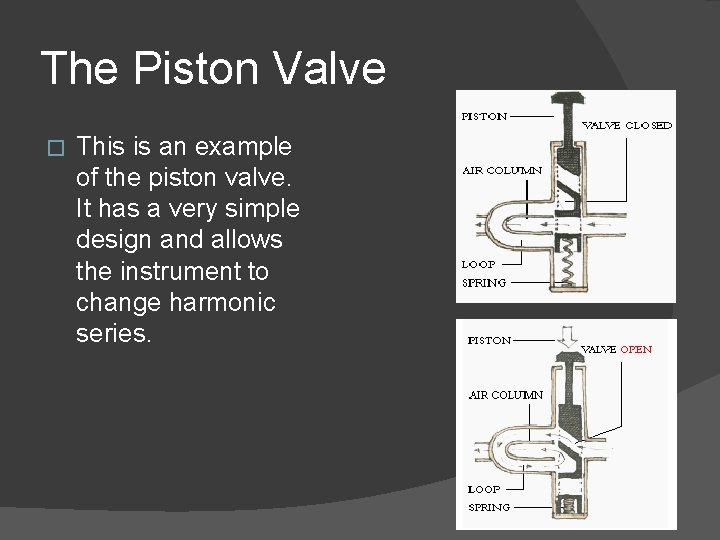 The Piston Valve

This is an example of the piston valve. It has a very simple design and allows the instrument to change harmonic series.

PISTON
VALVE CLOSED
AIR COLUMN
LOOP
SPRING

PISTON
VALVE OPEN
AIR COLUMN
LOOP
SPRING